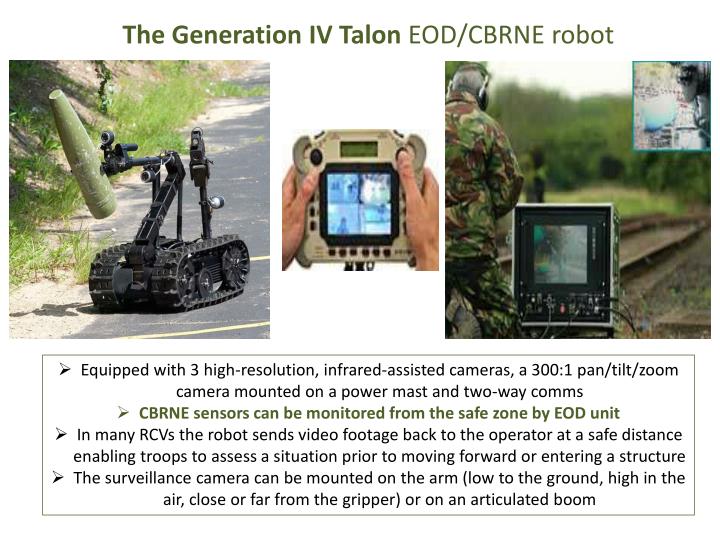 The Generation IV Talon EOD/CBRNE robot

➢ Equipped with 3 high-resolution, infrared-assisted cameras, a 300:1 pan/tilt/zoom camera mounted on a power mast and two-way comms

➢ CBRNE sensors can be monitored from the safe zone by EOD unit

➢ In many RCVs the robot sends video footage back to the operator at a safe distance enabling troops to assess a situation prior to moving forward or entering a structure

➢ The surveillance camera can be mounted on the arm (low to the ground, high in the air, close or far from the gripper) or on an articulated boom